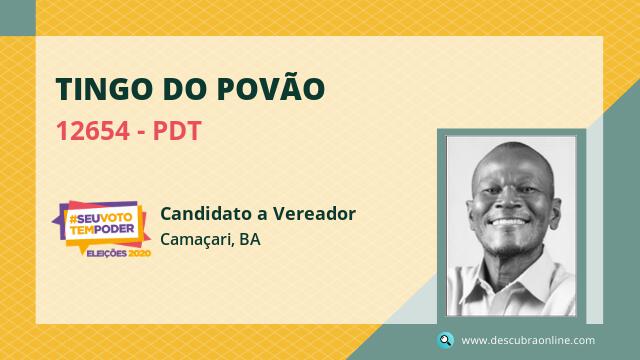 TINGO DO POVÃO

12654 - PDT

#SEUVOTO TEMPODER
ELEIÇÕES 2020

Candidato a Vereador
Camaçari, BA

www.descubraonline.com